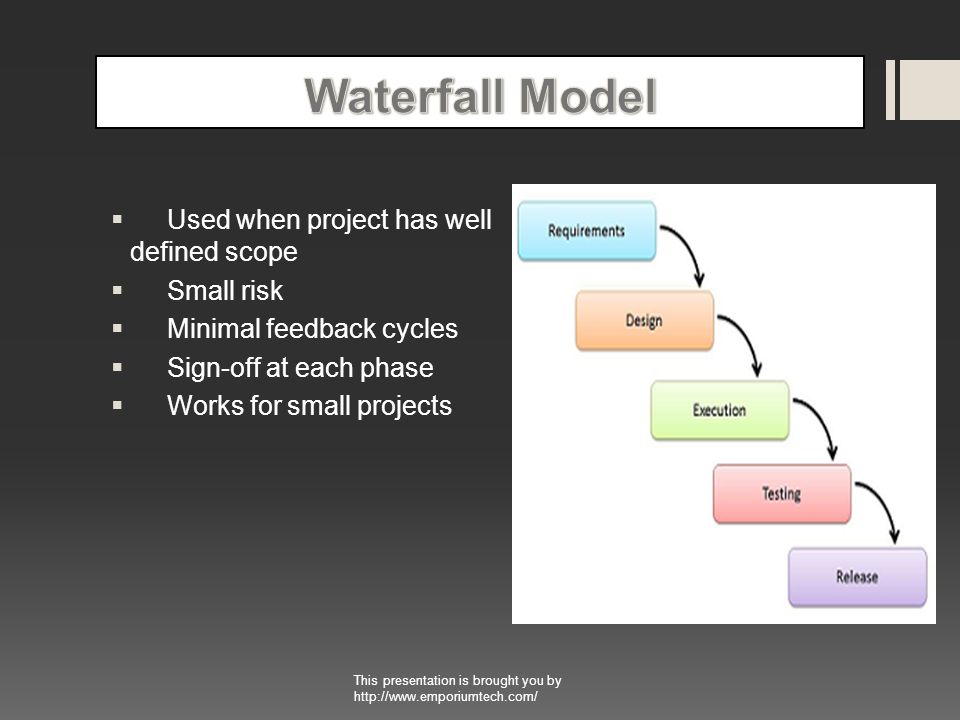 Waterfall Model

▪ Used when project has well defined scope
▪ Small risk
▪ Minimal feedback cycles
▪ Sign-off at each phase
▪ Works for small projects

Requirements
Design
Execution
Testing
Release

This presentation is brought you by
http://www.emporiumtech.com/